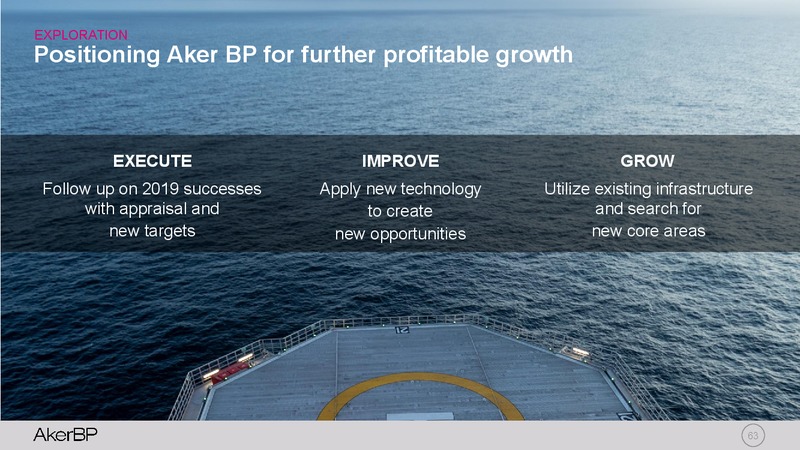 EXPLORATION
Positioning Aker BP for further profitable growth

EXECUTE
Follow up on 2019 successes with appraisal and new targets

IMPROVE
Apply new technology to create new opportunities

GROW
Utilize existing infrastructure and search for new core areas

AkerBP

63